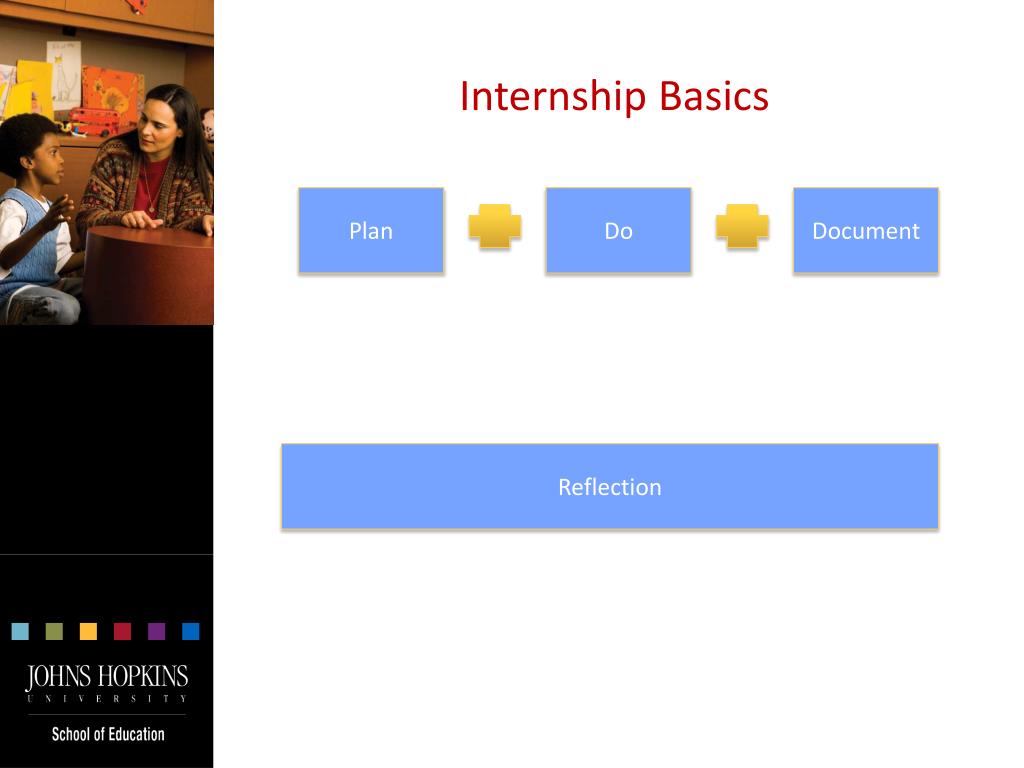 Internship Basics

Plan

Do

Document

Reflection

JOHNS HOPKINS
UNIVERSITY

School of Education